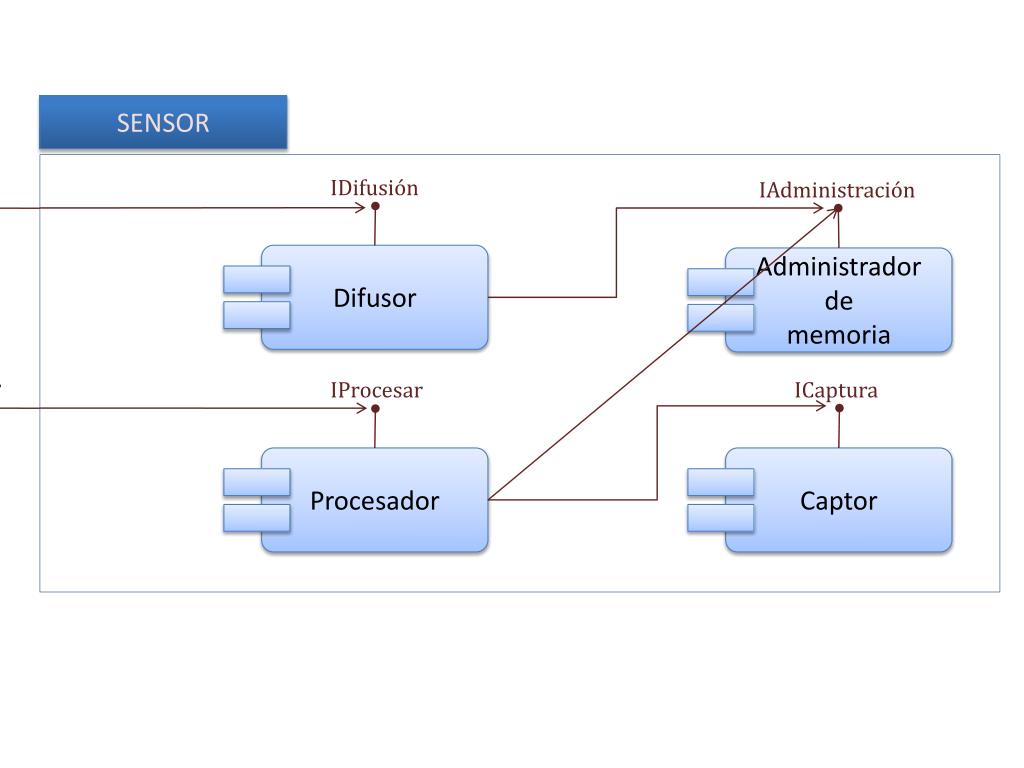 SENSOR

IDifusión

IAdministración

Difusor

Administrador de memoria

IProcesar

ICaptura

Procesador

Captor